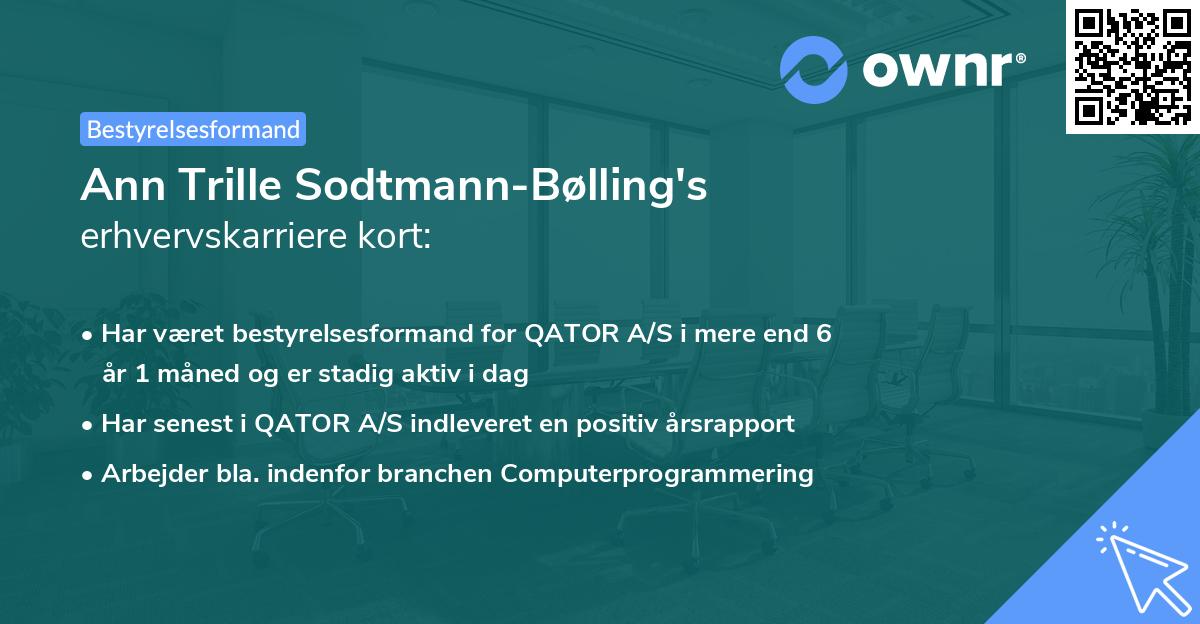 ownr®

Bestyrelsesformand

Ann Trille Sodtmann-Bølling's erhvervskarriere kort:

• Har været bestyrelsesformand for QATOR A/S i mere end 6 år 1 måned og er stadig aktiv i dag

• Har senest i QATOR A/S indleveret en positiv årsrapport

• Arbejder bla. indenfor branchen Computerprogrammering